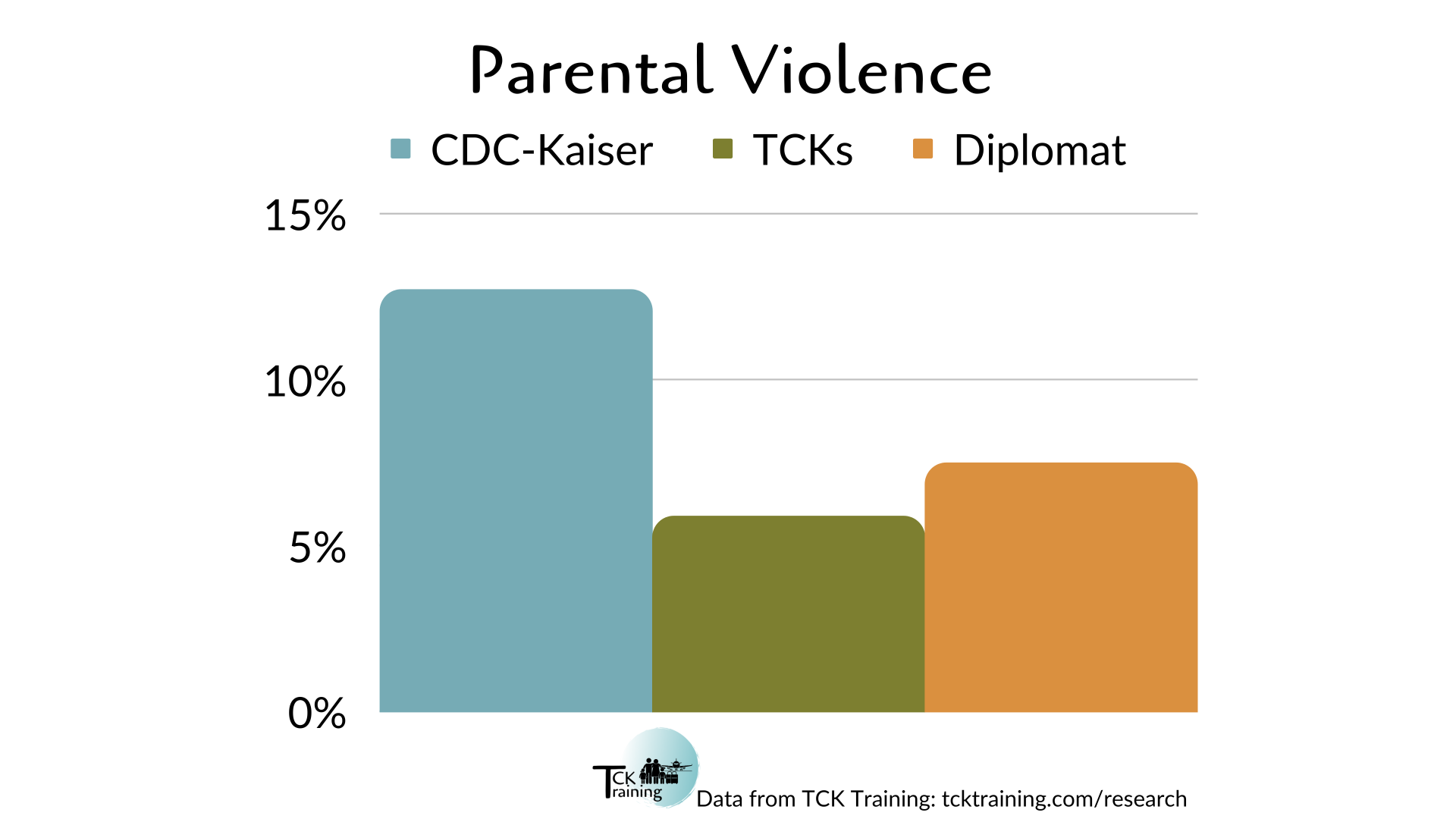 Parental Violence

CDC-Kaiser TCKs Diplomat

15%

10%

5%

0%

TCK Training

Data from TCK Training: tcktraining.com/research